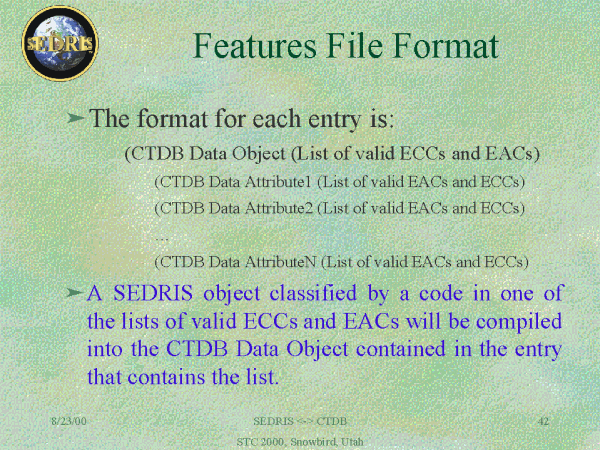 SEDRIS

Features File Format

➤ The format for each entry is:

(CTDB Data Object (List of valid ECCs and EACs)

(CTDB Data Attribute1 (List of valid EACs and ECCs)

(CTDB Data Attribute2 (List of valid EACs and ECCs)

...

(CTDB Data AttributeN (List of valid EACs and ECCs)

➤ A SEDRIS object classified by a code in one of the lists of valid ECCs and EACs will be compiled into the CTDB Data Object contained in the entry that contains the list.

8/23/00

SEDRIS <-> CTDB

42

STC 2000, Snowbird, Utah